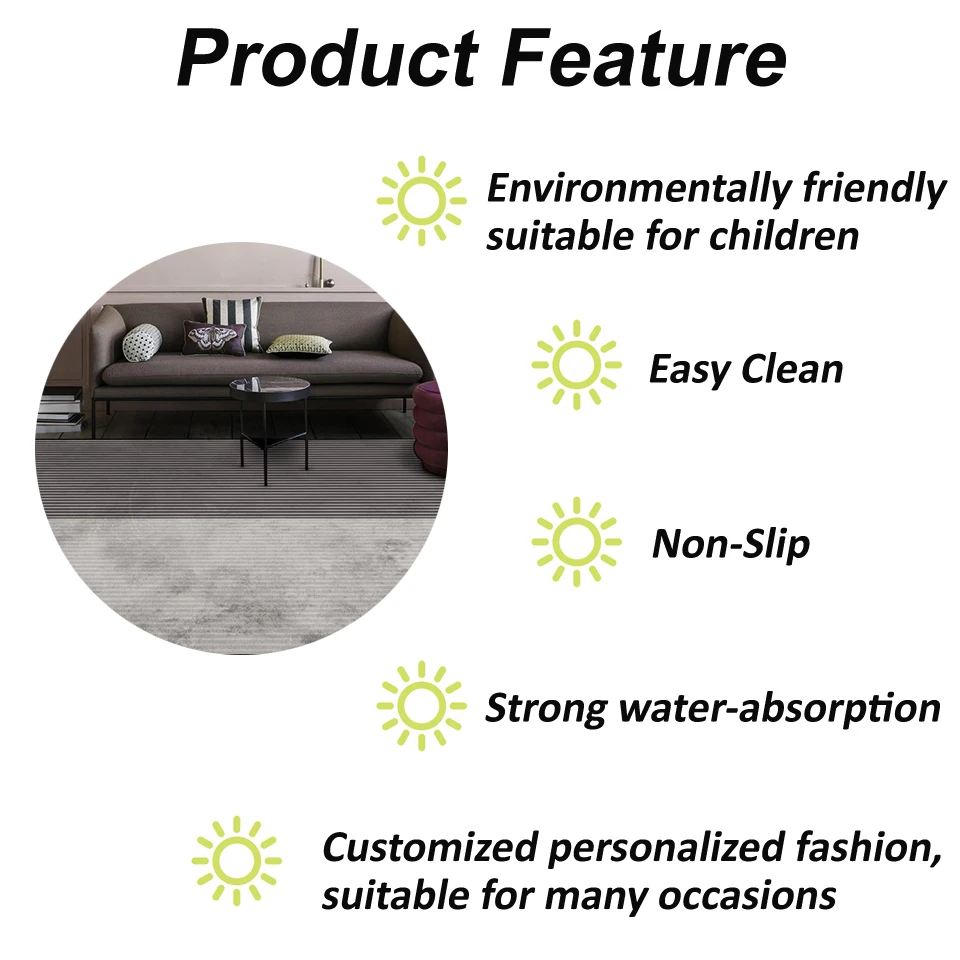 Product Feature

Environmentally friendly suitable for children

Easy Clean

Non-Slip

Strong water-absorption

Customized personalized fashion, suitable for many occasions